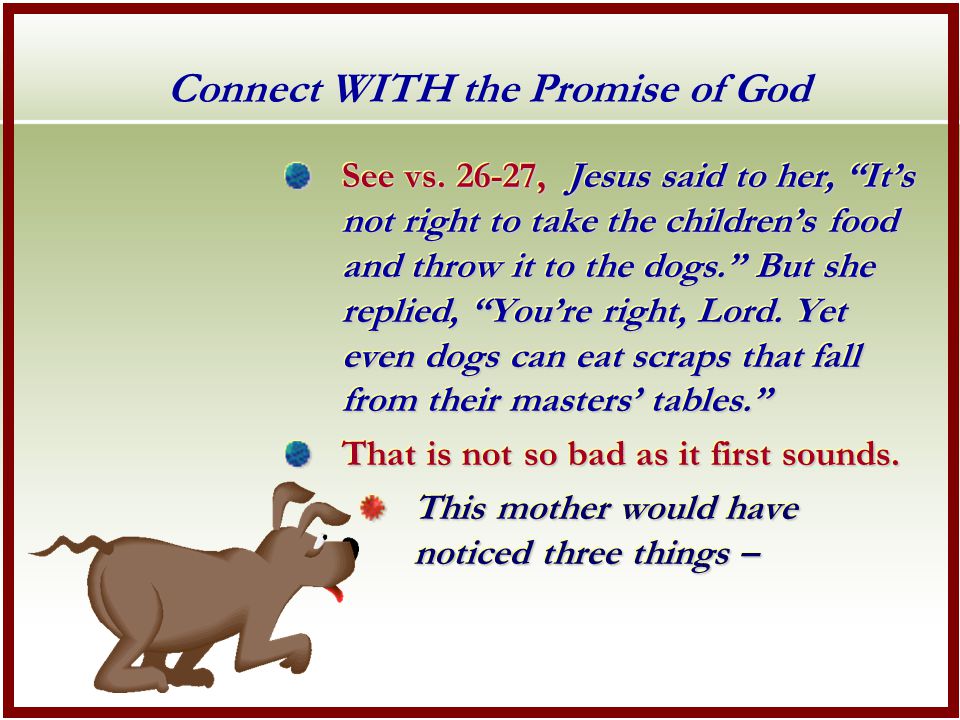 Connect WITH the Promise of God

See vs. 26-27, Jesus said to her, “It’s not right to take the children’s food and throw it to the dogs.” But she replied, “You’re right, Lord. Yet even dogs can eat scraps that fall from their masters’ tables.”

That is not so bad as it first sounds.

This mother would have noticed three things –